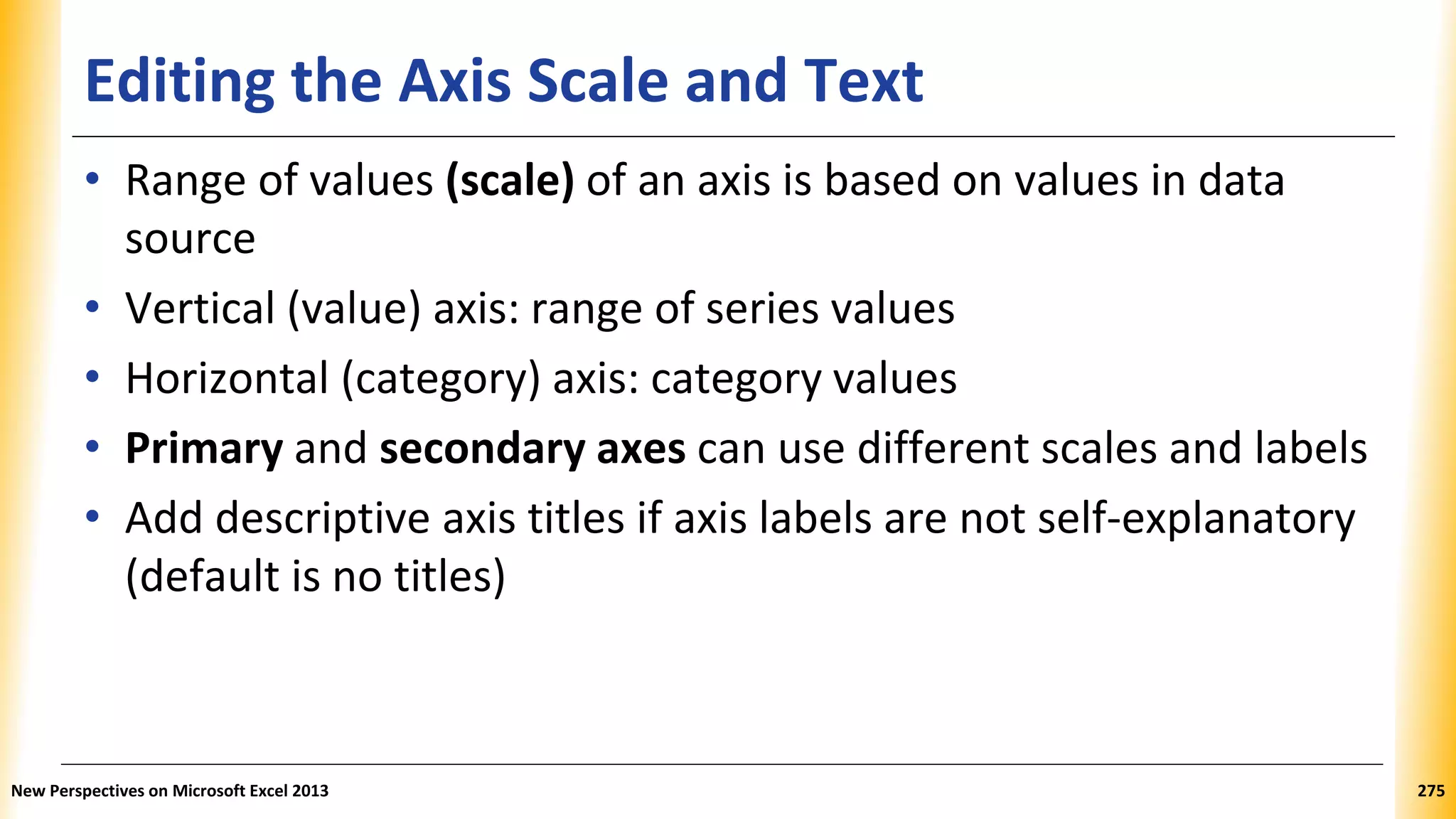 Editing the Axis Scale and Text

• Range of values (scale) of an axis is based on values in data source

• Vertical (value) axis: range of series values

• Horizontal (category) axis: category values

• Primary and secondary axes can use different scales and labels

• Add descriptive axis titles if axis labels are not self-explanatory (default is no titles)

New Perspectives on Microsoft Excel 2013

275